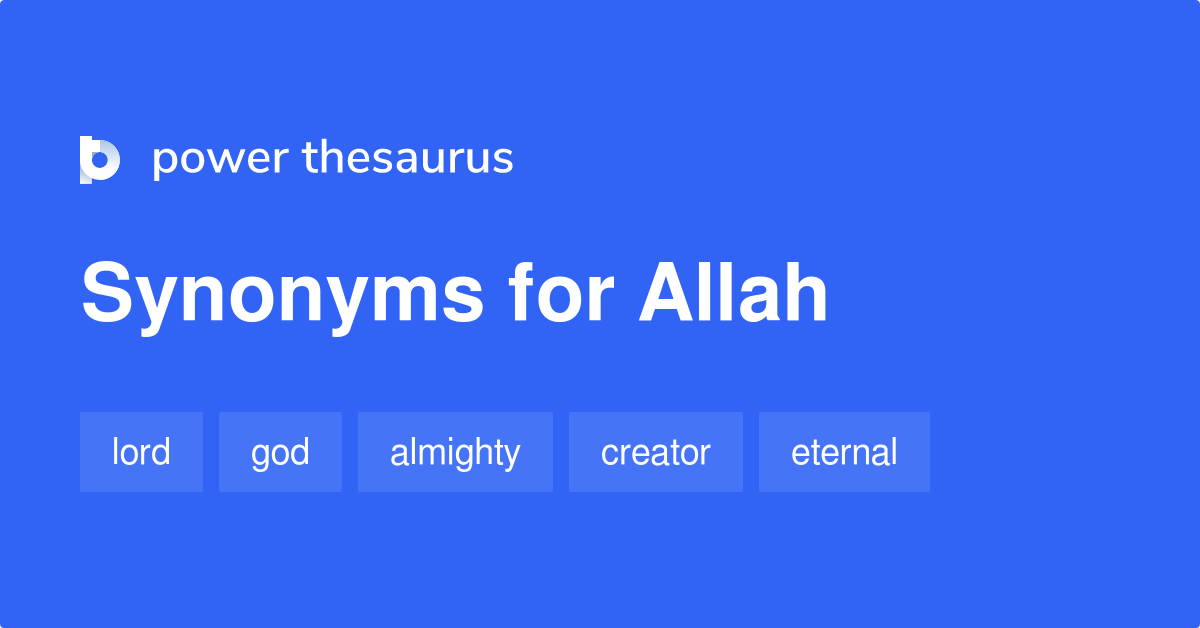 power thesaurus

Synonyms for Allah

lord god almighty creator eternal